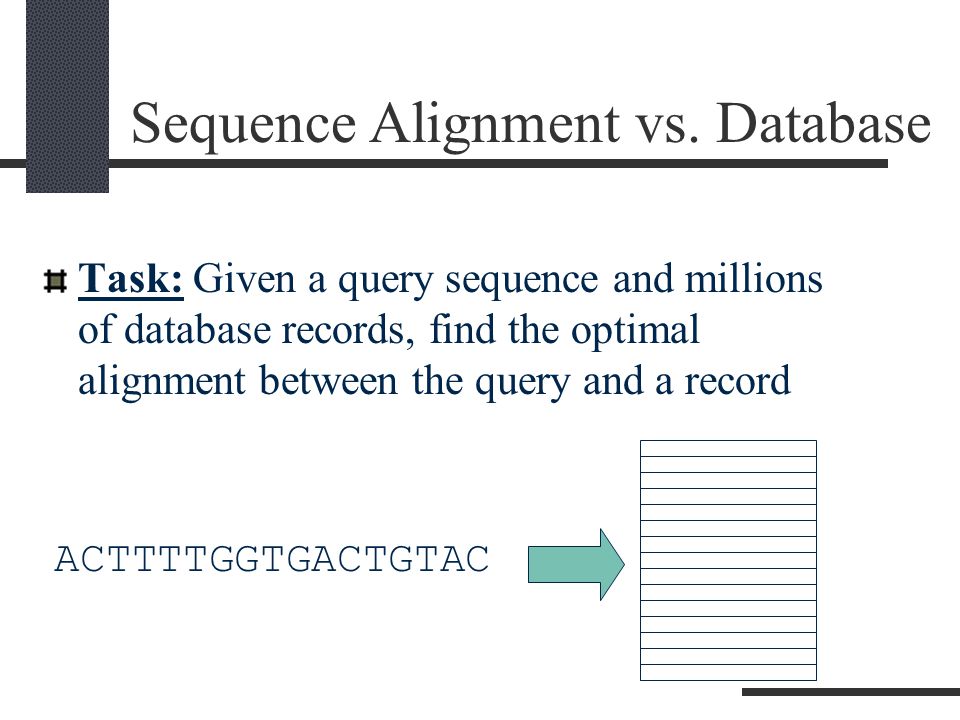 Sequence Alignment vs. Database

Task: Given a query sequence and millions of database records, find the optimal alignment between the query and a record

ACTTTTGGTGACTGTAC